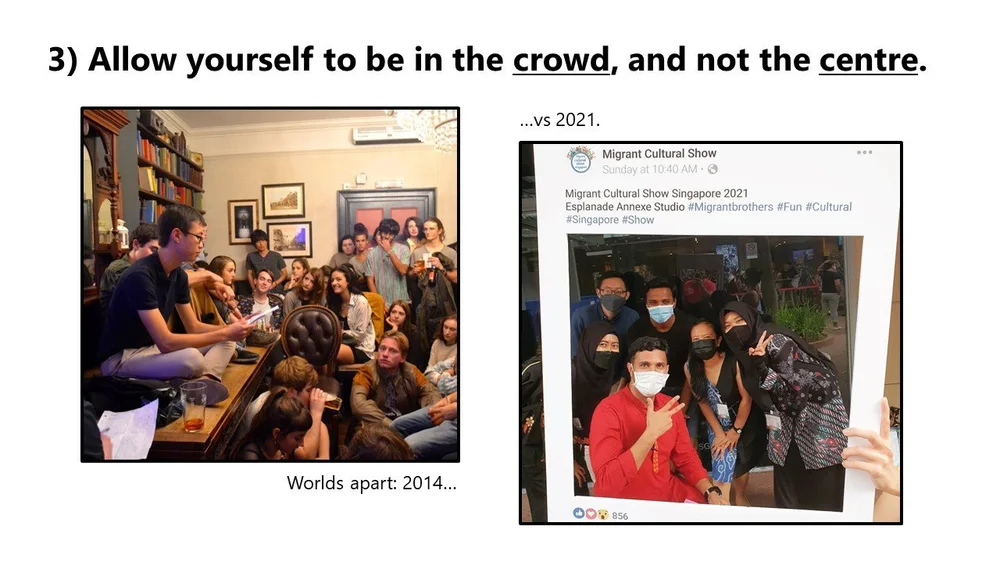 3) Allow yourself to be in the crowd, and not the centre.

Worlds apart: 2014...

...vs 2021.

Migrant Cultural Show
Sunday at 10:40 AM ·

Migrant Cultural Show Singapore 2021
Esplanade Annexe Studio #Migrantbrothers #Fun #Cultural #Singapore #Show

856